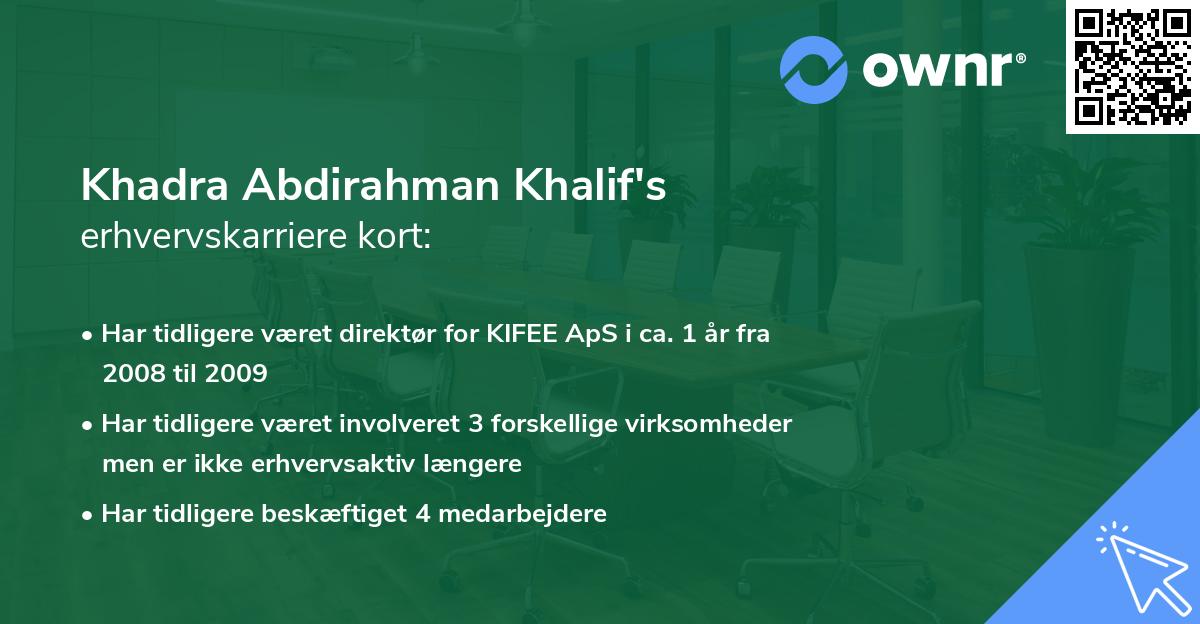 ownr®

Khadra Abdirahman Khalif's
erhvervskarriere kort:

• Har tidligere været direktør for KIFEE ApS i ca. 1 år fra 2008 til 2009
• Har tidligere været involveret 3 forskellige virksomheder men er ikke erhvervsaktiv længere
• Har tidligere beskæftiget 4 medarbejdere